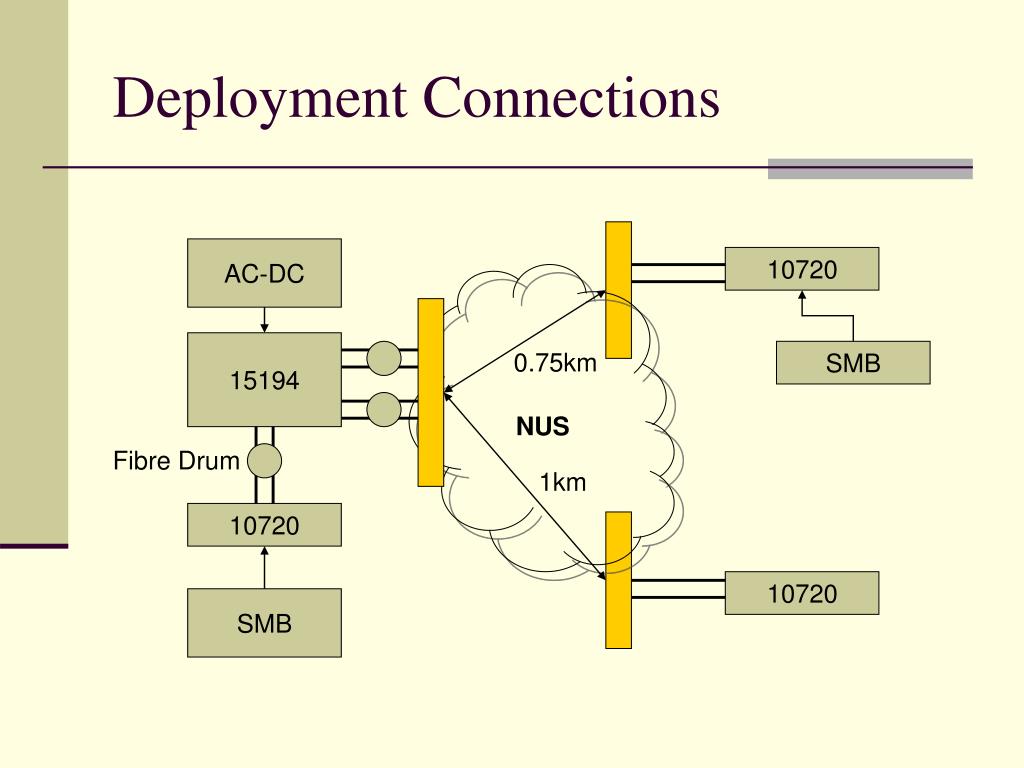 Deployment Connections

AC-DC

15194

Fibre Drum

10720

SMB

0.75km

NUS

1km

10720

SMB

10720